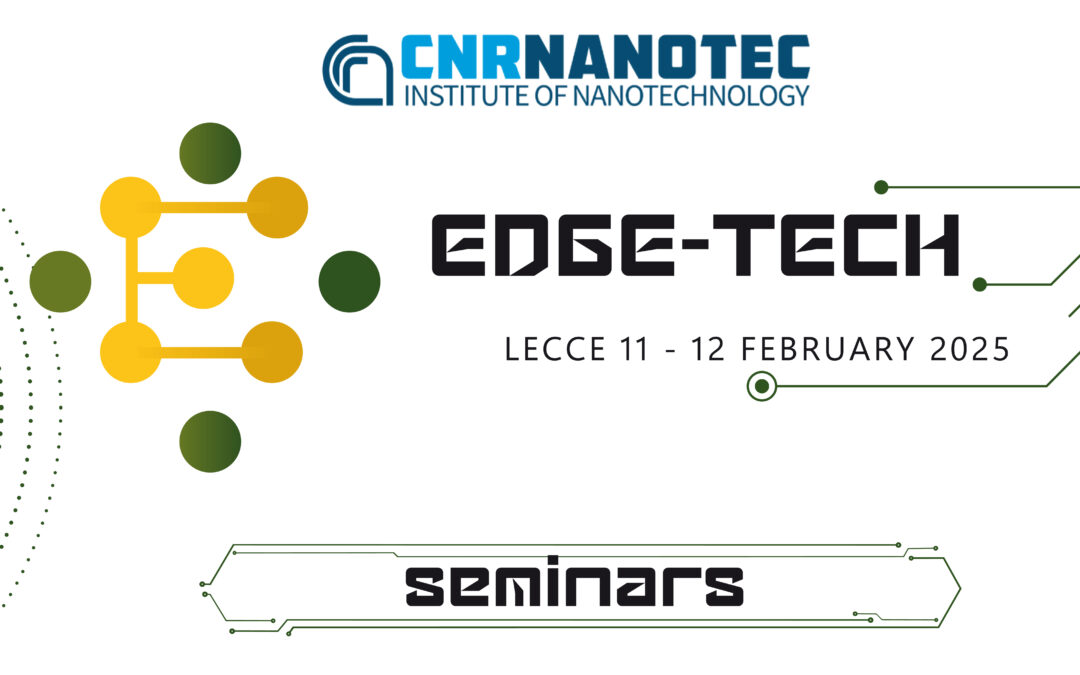 CNRNANOTEC
INSTITUTE OF NANOTECHNOLOGY

EDGE-TECH

LECCE 11 - 12 FEBRUARY 2025

seminars